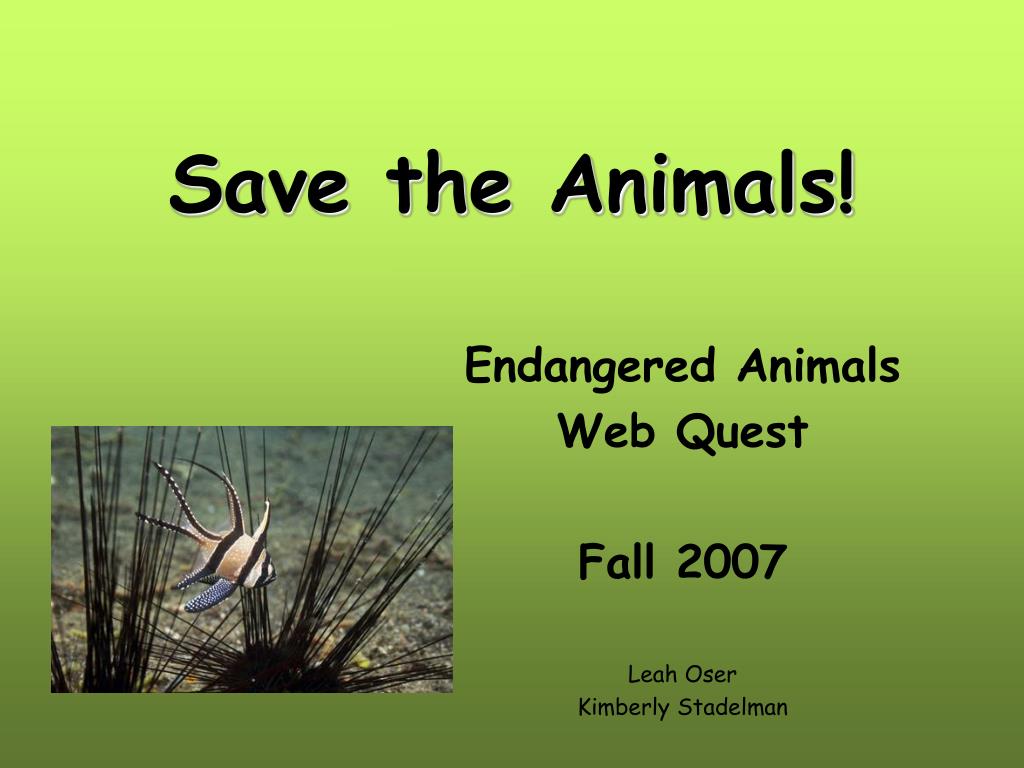 Save the Animals!

Endangered Animals
Web Quest

Fall 2007

Leah Oser
Kimberly Stadelman